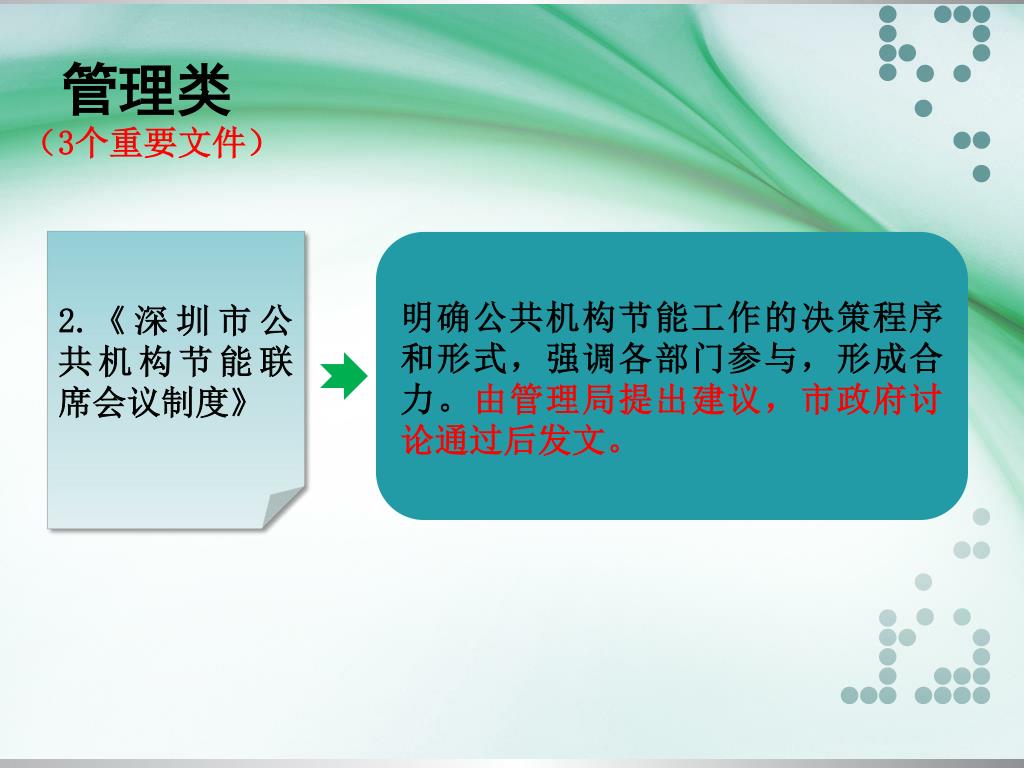 管理类
（3个重要文件）

2.《深圳市公共机构节能联席会议制度》

明确公共机构节能工作的决策程序和形式，强调各部门参与，形成合力。由管理局提出建议，市政府讨论通过后发文。